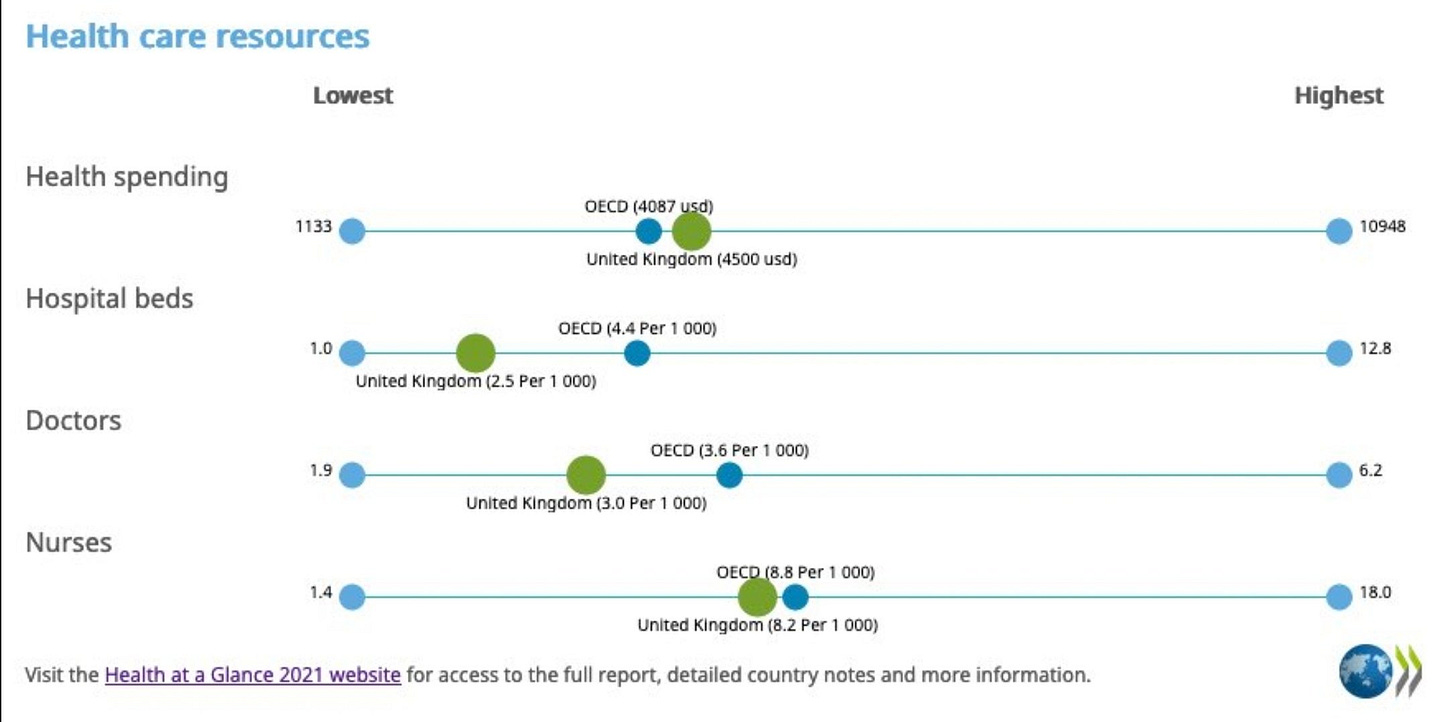 Health care resources

Lowest

Highest

Health spending

1133

OECD (4087 usd)

United Kingdom (4500 usd)

10948

Hospital beds

1.0

OECD (4.4 Per 1 000)

United Kingdom (2.5 Per 1 000)

12.8

Doctors

1.9

OECD (3.6 Per 1 000)

United Kingdom (3.0 Per 1 000)

6.2

Nurses

1.4

OECD (8.8 Per 1 000)

United Kingdom (8.2 Per 1 000)

18.0

Visit the Health at a Glance 2021 website for access to the full report, detailed country notes and more information.